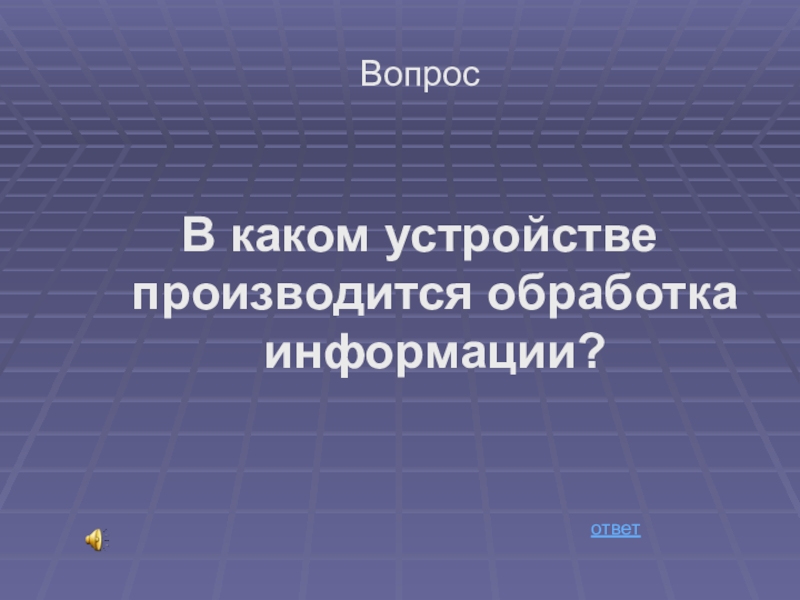 Вопрос

В каком устройстве производится обработка информации?

ответ